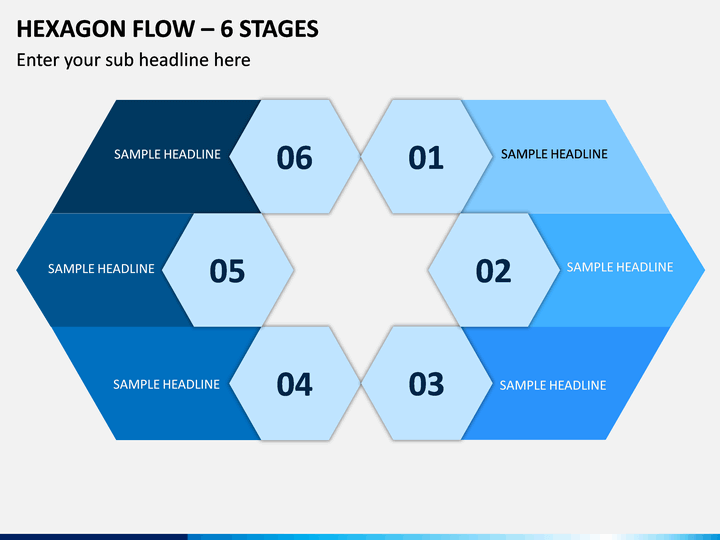 HEXAGON FLOW – 6 STAGES

Enter your sub headline here

SAMPLE HEADLINE

06

01

SAMPLE HEADLINE

SAMPLE HEADLINE

05

02

SAMPLE HEADLINE

SAMPLE HEADLINE

04

03

SAMPLE HEADLINE